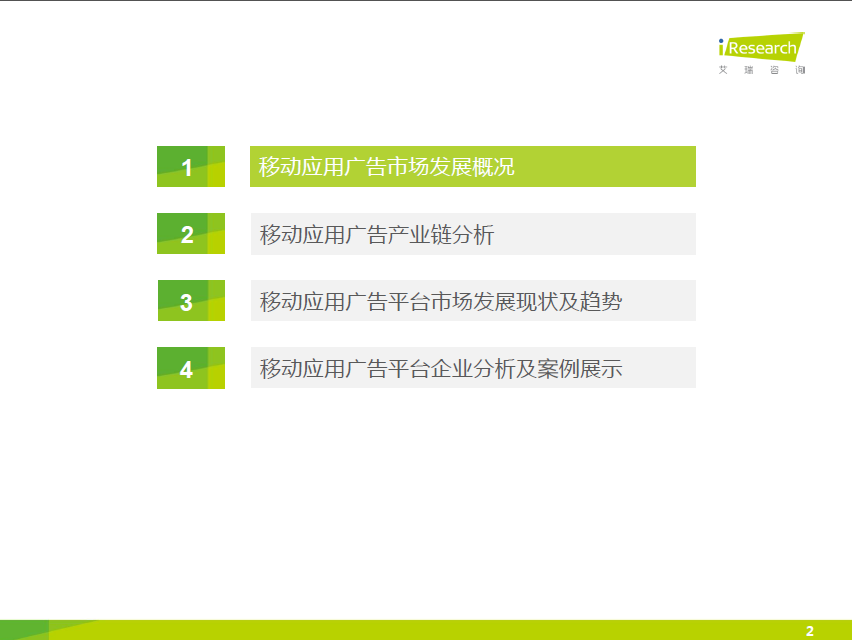 iResearch
艾瑞咨询

1 移动应用广告市场发展概况

2 移动应用广告产业链分析

3 移动应用广告平台市场发展现状及趋势

4 移动应用广告平台企业分析及案例展示

2